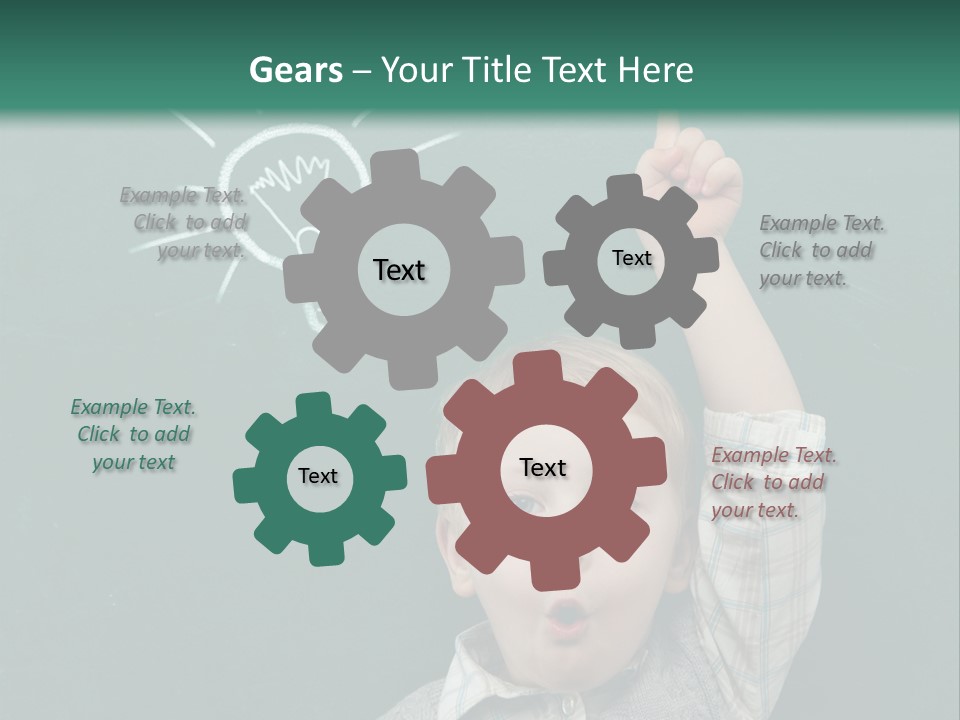 Gears – Your Title Text Here

Example Text. Click to add your text.

Text

Text

Example Text. Click to add your text.

Example Text. Click to add your text

Text

Text

Example Text. Click to add your text.